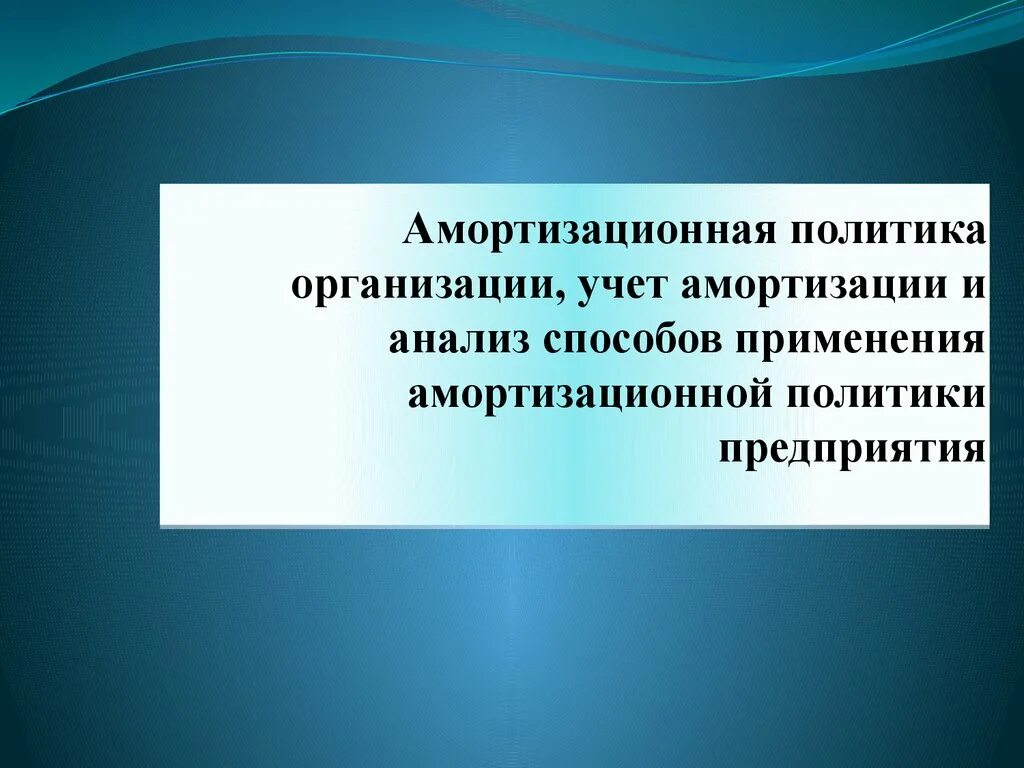 Амортизационная политика организации, учет амортизации и анализ способов применения амортизационной политики предприятия